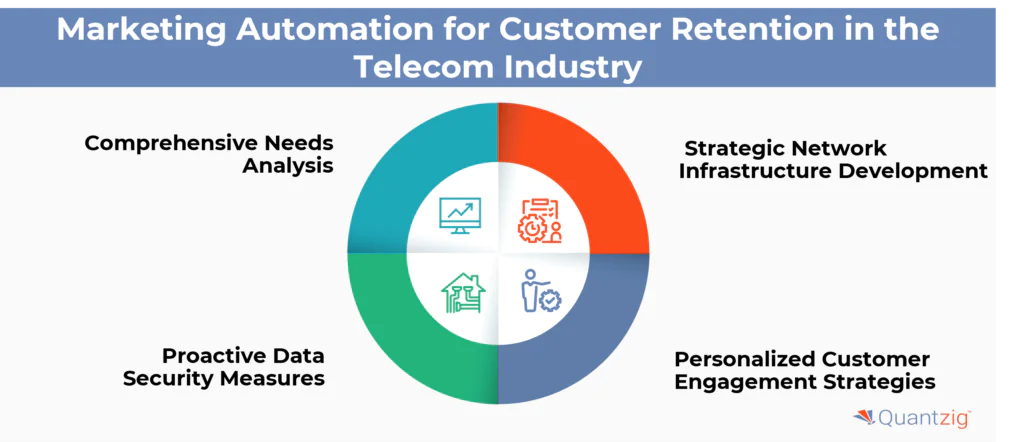 Marketing Automation for Customer Retention in the Telecom Industry

Comprehensive Needs Analysis

Strategic Network Infrastructure Development

Proactive Data Security Measures

Personalized Customer Engagement Strategies

Quantzig